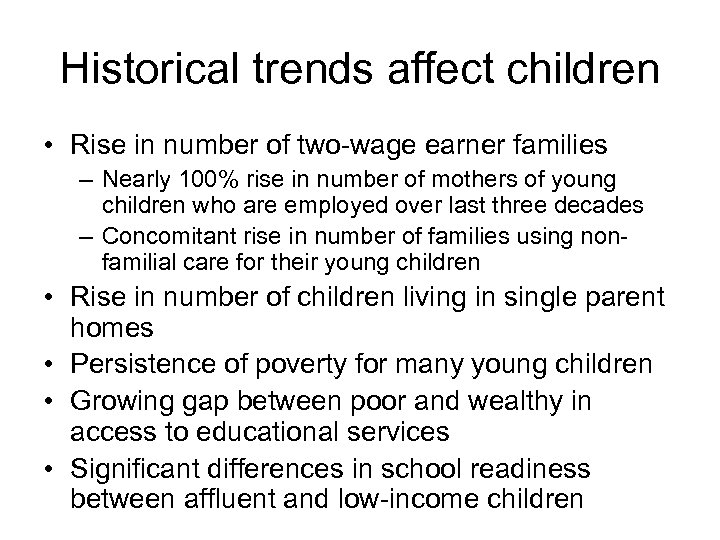 Historical trends affect children

• Rise in number of two-wage earner families
  – Nearly 100% rise in number of mothers of young children who are employed over last three decades
  – Concomitant rise in number of families using non-familial care for their young children
• Rise in number of children living in single parent homes
• Persistence of poverty for many young children
• Growing gap between poor and wealthy in access to educational services
• Significant differences in school readiness between affluent and low-income children